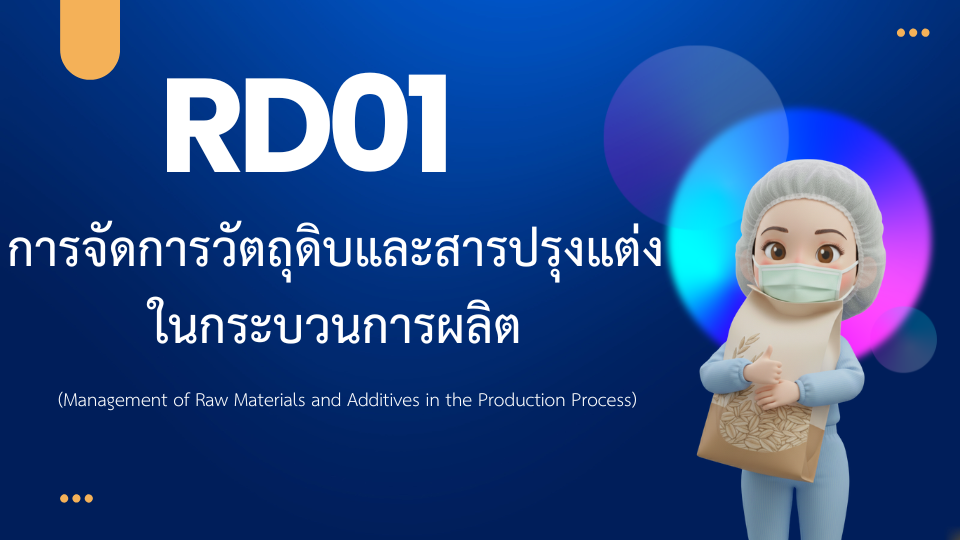 RD01

การจัดการวัตถุดิบและสารปรุงแต่ง ในกระบวนการผลิต

(Management of Raw Materials and Additives in the Production Process)